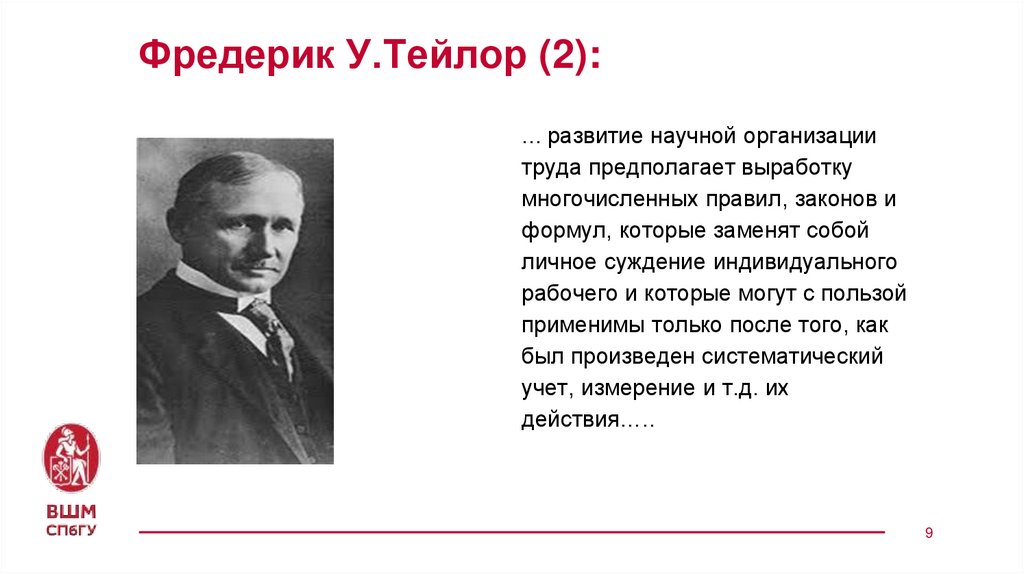 Фредерик У.Тейлор (2):

... развитие научной организации труда предполагает выработку многочисленных правил, законов и формул, которые заменят собой личное суждение индивидуального рабочего и которые могут с пользой применимы только после того, как был произведен систематический учет, измерение и т.д. их действия.....

ВШМ СПбГУ

9